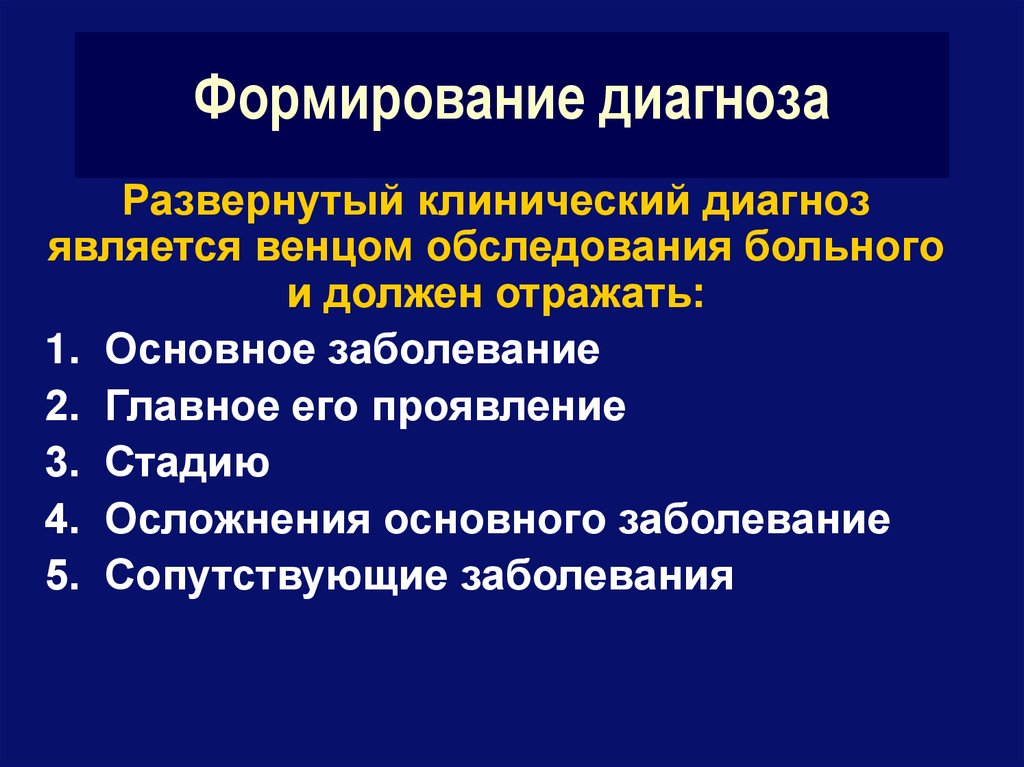 Формирование диагноза

Развернутый клинический диагноз является венцом обследования больного и должен отражать:

1. Основное заболевание
2. Главное его проявление
3. Стадию
4. Осложнения основного заболевание
5. Сопутствующие заболевания